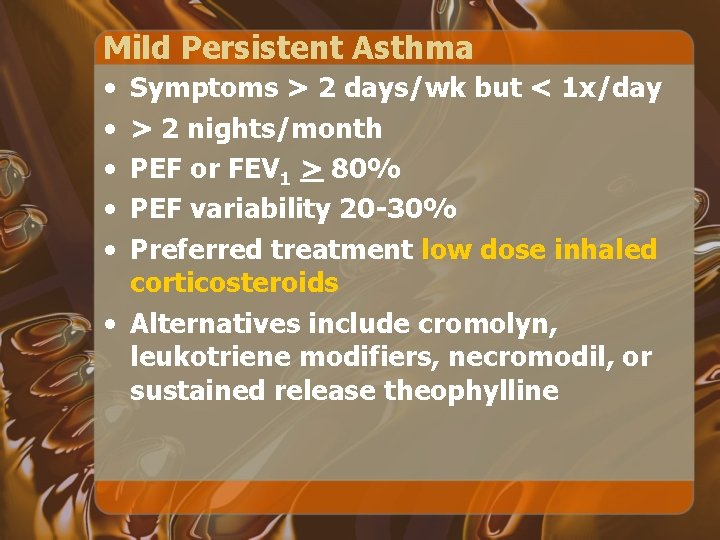 Mild Persistent Asthma

• Symptoms > 2 days/wk but < 1x/day
• > 2 nights/month
• PEF or $FEV_1 \geq 80\%$
• PEF variability 20-30%
• Preferred treatment low dose inhaled corticosteroids
• Alternatives include cromolyn, leukotriene modifiers, necromodil, or sustained release theophylline